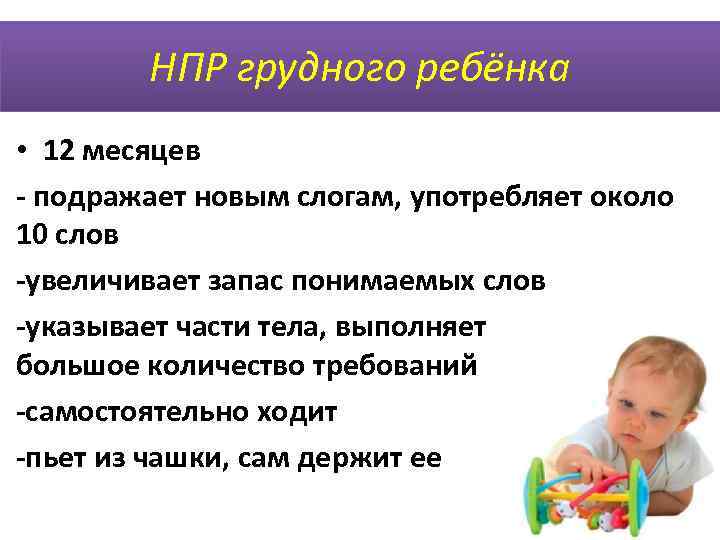 НПР грудного ребёнка

• 12 месяцев

- подражает новым слогам, употребляет около 10 слов

-увеличивает запас понимаемых слов

-указывает части тела, выполняет большое количество требований

-самостоятельно ходит

-пьет из чашки, сам держит ее